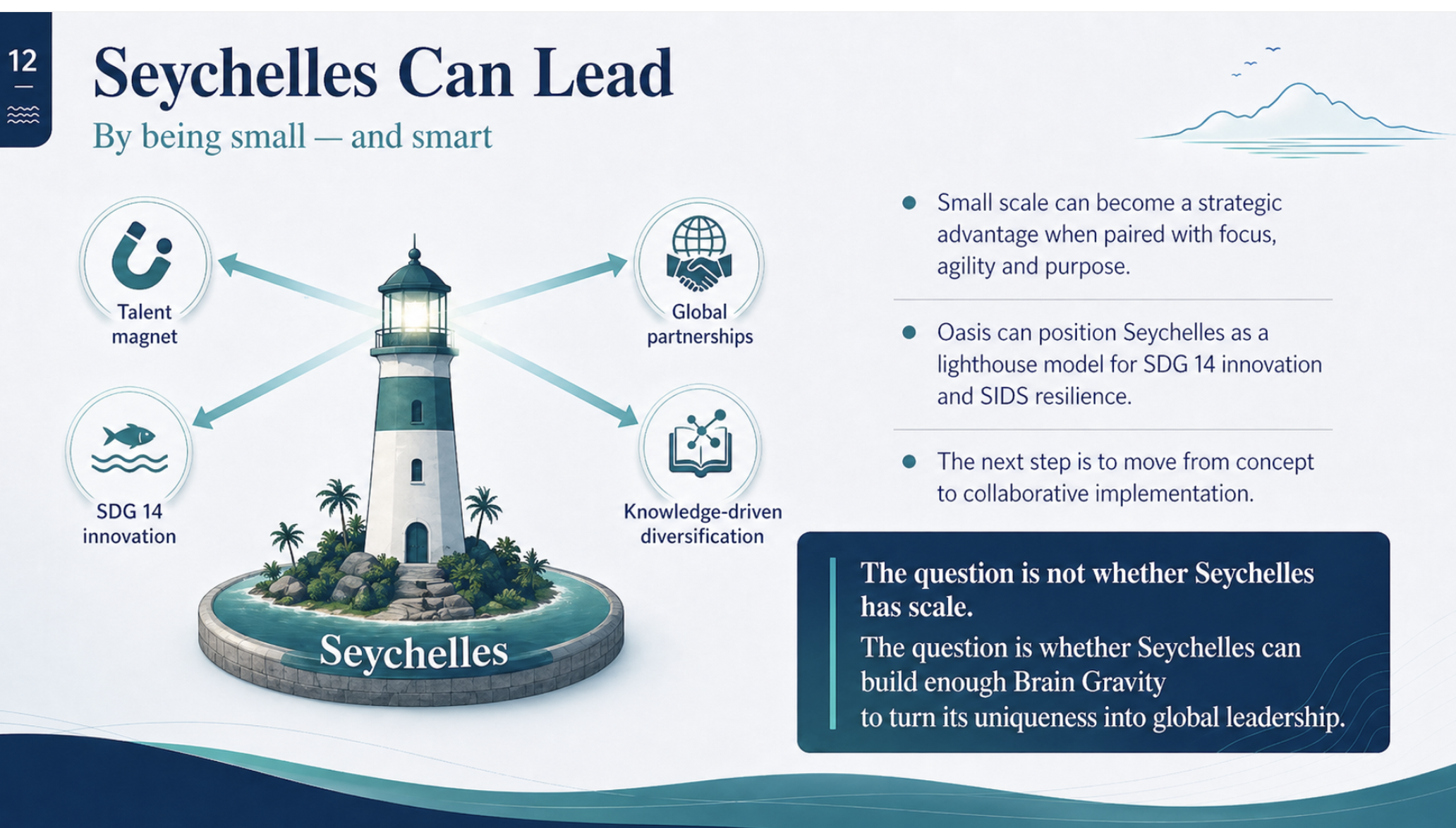 12

Seychelles Can Lead

By being small — and smart

Talent magnet

Global partnerships

SDG 14 innovation

Knowledge-driven diversification

Seychelles

• Small scale can become a strategic advantage when paired with focus, agility and purpose.

• Oasis can position Seychelles as a lighthouse model for SDG 14 innovation and SIDS resilience.

• The next step is to move from concept to collaborative implementation.

The question is not whether Seychelles has scale.

The question is whether Seychelles can build enough Brain Gravity
to turn its uniqueness into global leadership.